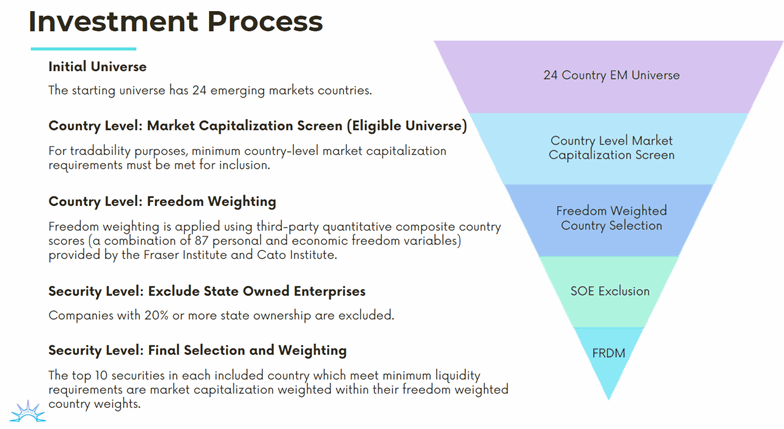 Investment Process

Initial Universe

The starting universe has 24 emerging markets countries.

Country Level: Market Capitalization Screen (Eligible Universe)

For tradability purposes, minimum country-level market capitalization requirements must be met for inclusion.

Country Level: Freedom Weighting

Freedom weighting is applied using third-party quantitative composite country scores (a combination of 87 personal and economic freedom variables) provided by the Fraser Institute and Cato Institute.

Security Level: Exclude State Owned Enterprises

Companies with 20% or more state ownership are excluded.

Security Level: Final Selection and Weighting

The top 10 securities in each included country which meet minimum liquidity requirements are market capitalization weighted within their freedom weighted country weights.

24 Country EM Universe

Country Level Market Capitalization Screen

Freedom Weighted Country Selection

SOE Exclusion

FRDM